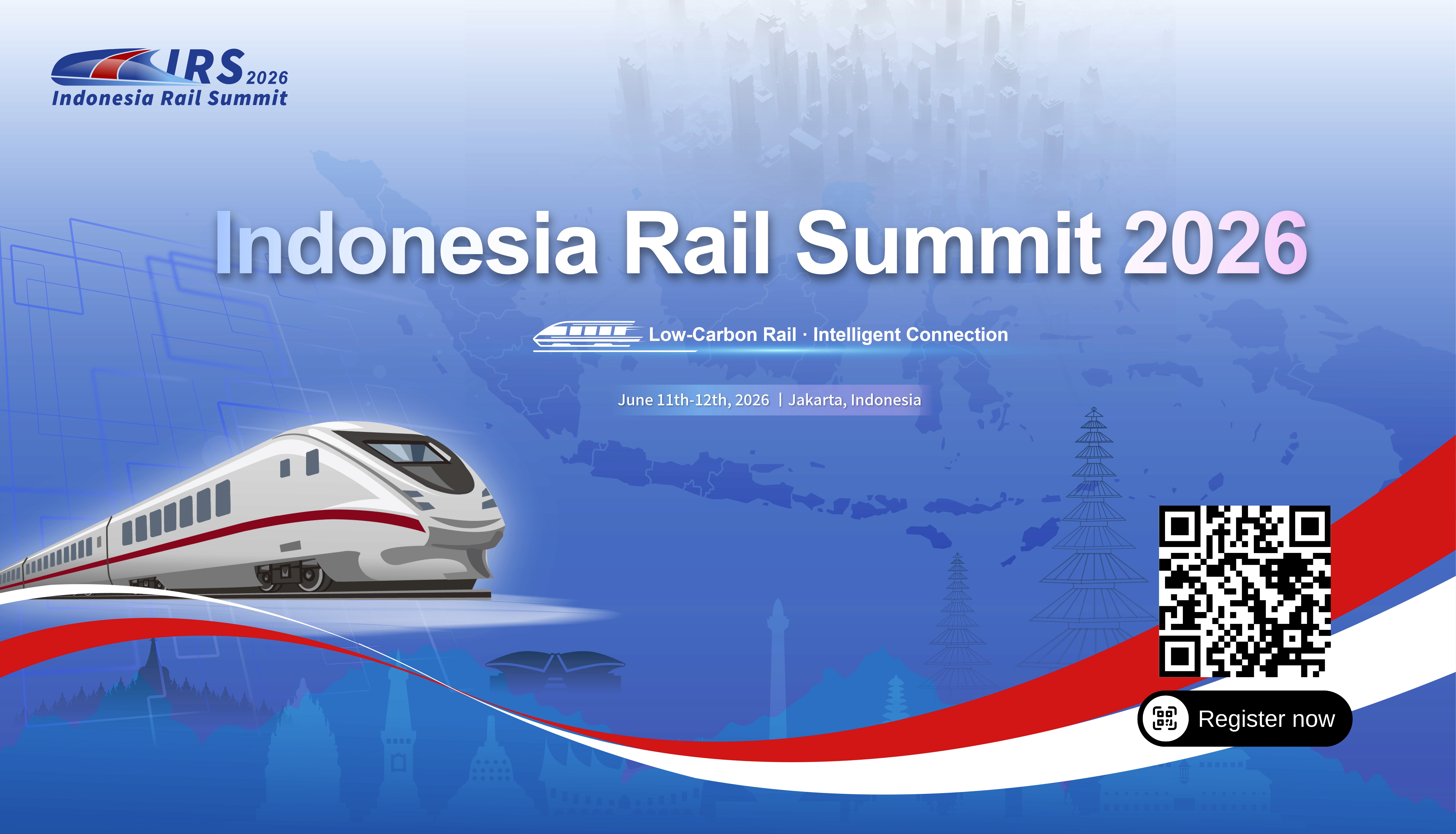 IRS 2026
Indonesia Rail Summit

Indonesia Rail Summit 2026

Low-Carbon Rail · Intelligent Connection

June 11th-12th, 2026 | Jakarta, Indonesia

Register now